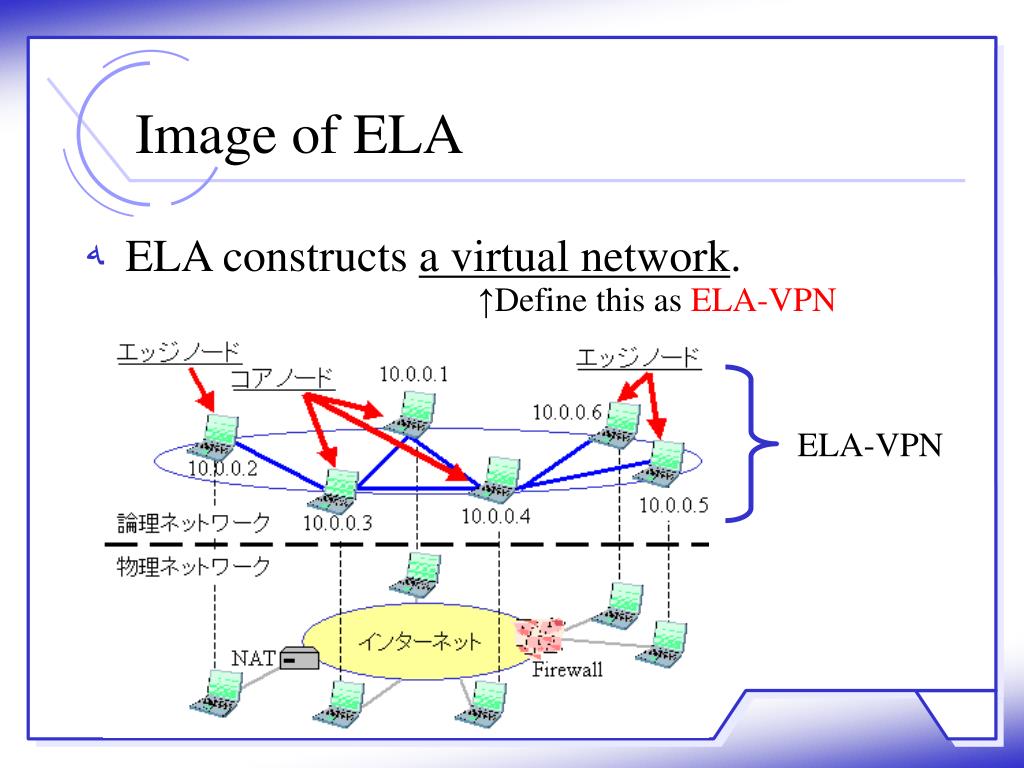 Image of ELA

ELA constructs a virtual network.

↑Define this as ELA-VPN

エッジノード

コアノード

10.0.0.1

エッジノード

10.0.0.6

10.0.0.2

10.0.0.3

10.0.0.4

10.0.0.5

ELA-VPN

論理ネットワーク

物理ネットワーク

NAT

インターネット

Firewall